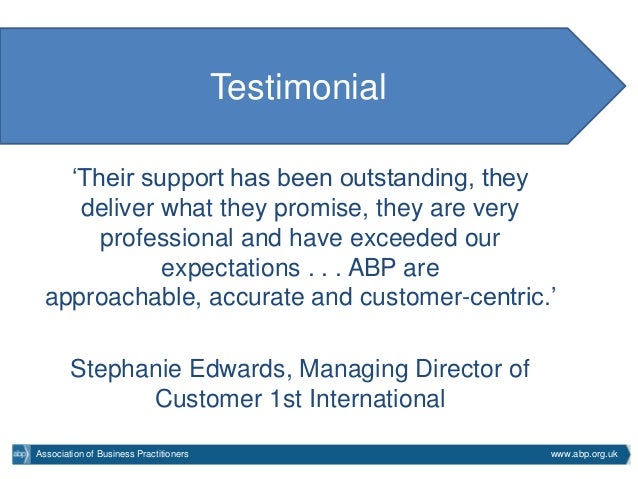 Testimonial

‘Their support has been outstanding, they deliver what they promise, they are very professional and have exceeded our expectations . . . ABP are approachable, accurate and customer-centric.’

Stephanie Edwards, Managing Director of Customer 1st International

abp Association of Business Practitioners

www.abp.org.uk